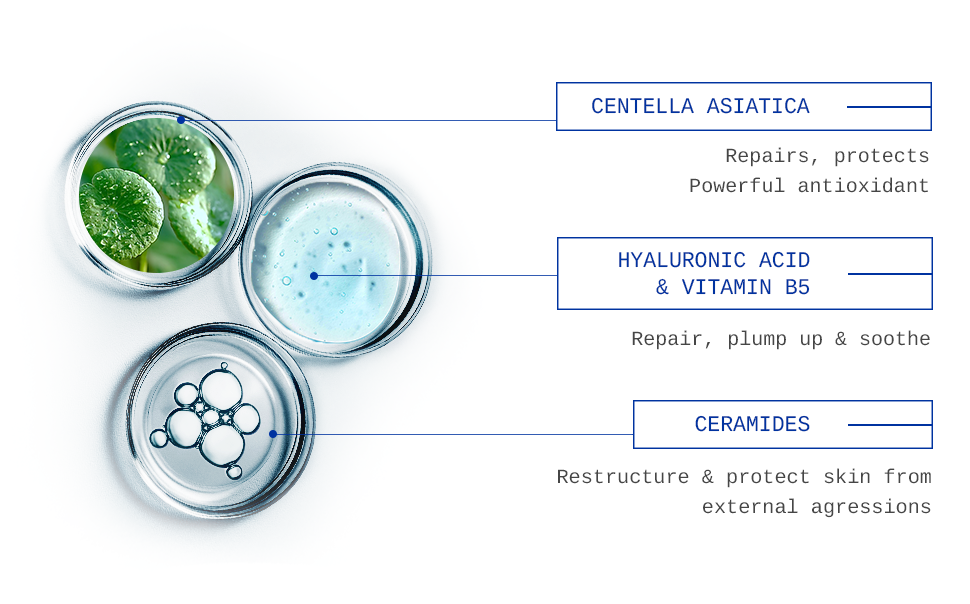 CENTELLA ASIATICA

Repairs, protects
Powerful antioxidant

HYALURONIC ACID
& VITAMIN B5

Repair, plump up & soothe

CERAMIDES

Restructure & protect skin from external agressions